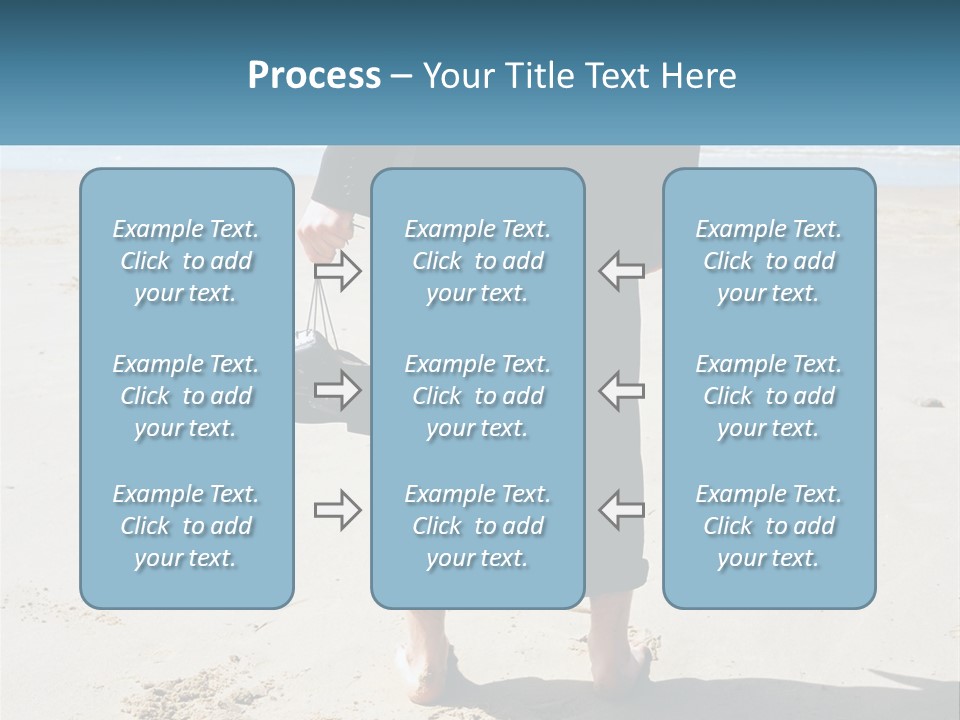 Process – Your Title Text Here

Example Text. Click to add your text.

Example Text. Click to add your text.

Example Text. Click to add your text.

Example Text. Click to add your text.

Example Text. Click to add your text.

Example Text. Click to add your text.

Example Text. Click to add your text.

Example Text. Click to add your text.

Example Text. Click to add your text.